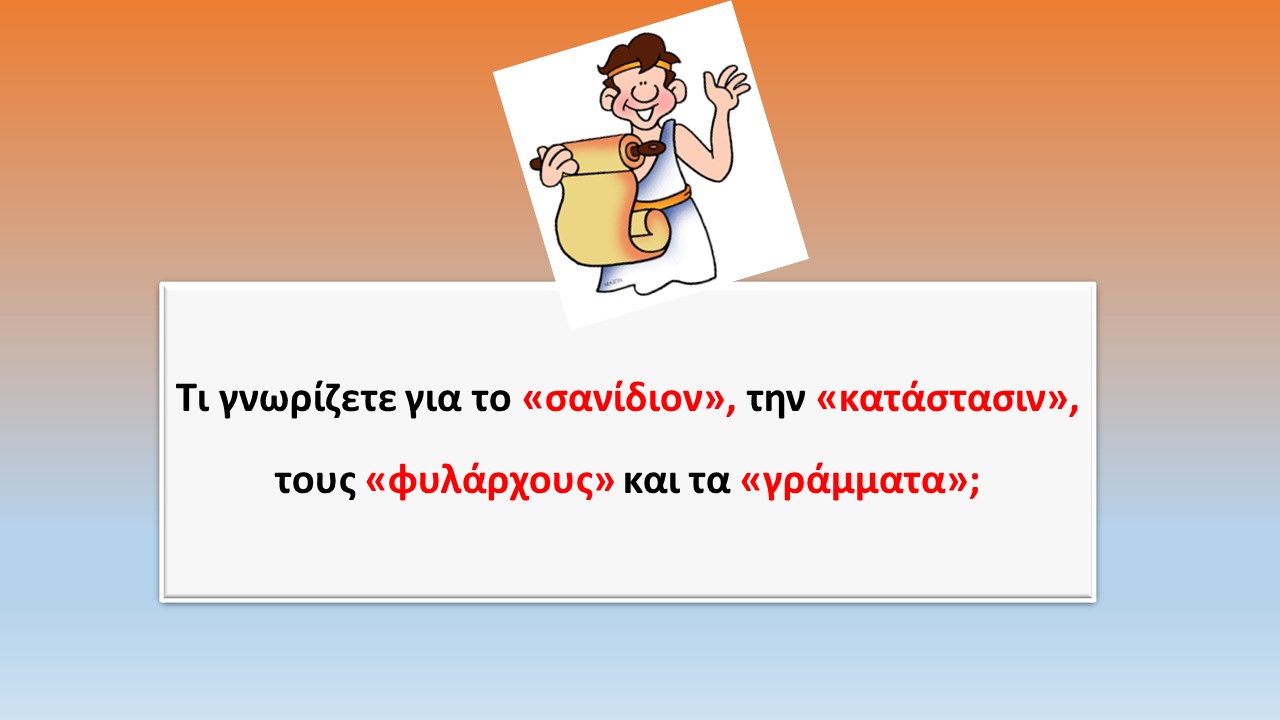 Τι γνωρίζετε για το «σανίδιον», την «κατάστασιν», τους «φυλάρχους» και τα «γράμματα»;